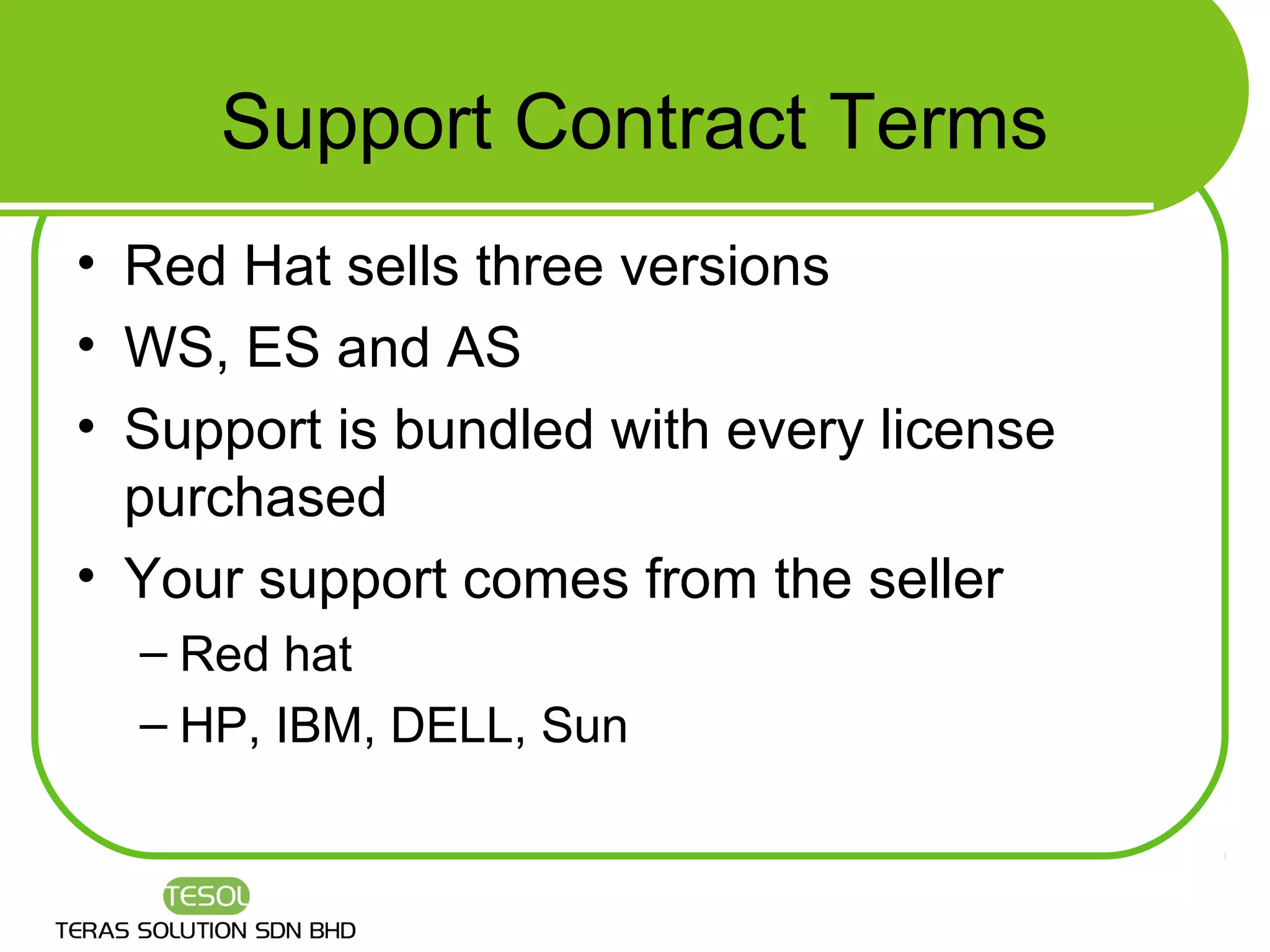 Support Contract Terms

• Red Hat sells three versions
• WS, ES and AS
• Support is bundled with every license purchased
• Your support comes from the seller
– Red hat
– HP, IBM, DELL, Sun

TESOL
TERAS SOLUTION SDN BHD